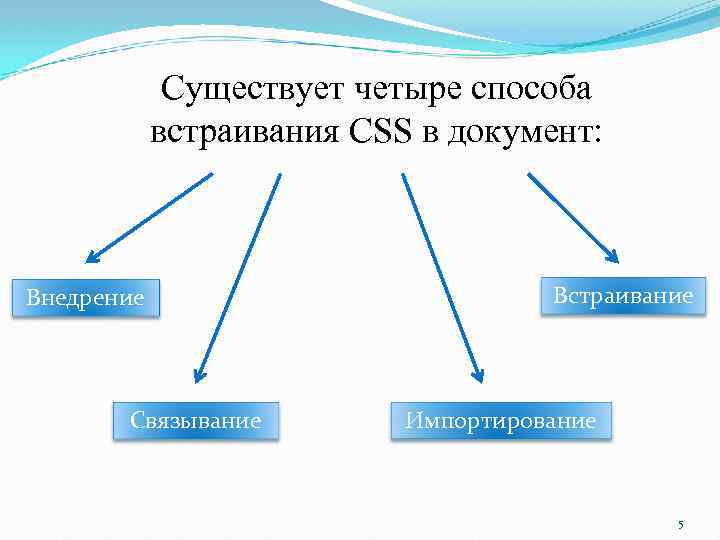 Существует четыре способа встраивания CSS в документ:

Внедрение

Встраивание

Связывание

Импортирование

5